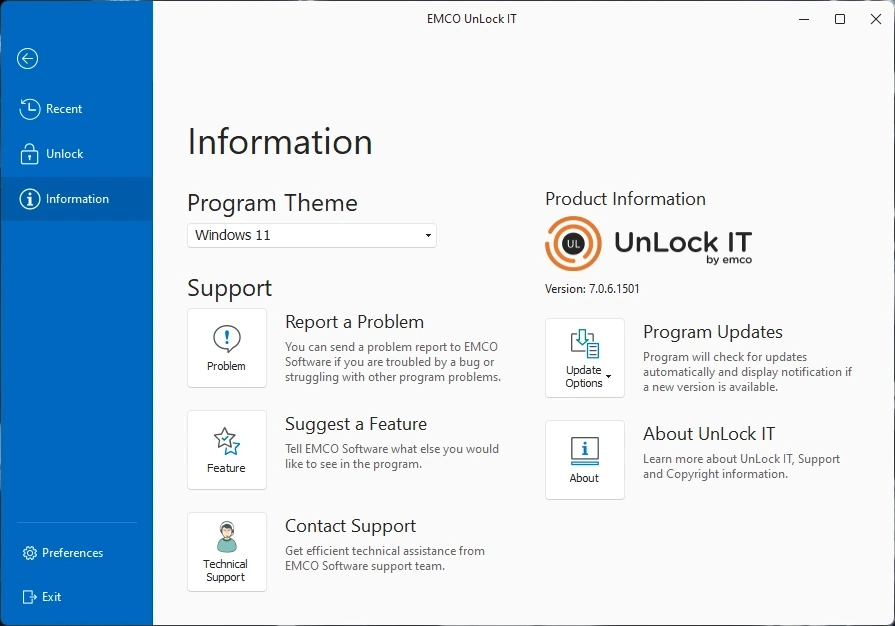 EMCO UnLock IT

Recent

Unlock

Information

Preferences

Exit

Information

Program Theme

Windows 11

Support

Problem

Report a Problem

You can send a problem report to EMCO Software if you are troubled by a bug or struggling with other program problems.

Feature

Suggest a Feature

Tell EMCO Software what else you would like to see in the program.

Technical Support

Contact Support

Get efficient technical assistance from EMCO Software support team.

Product Information

UL UnLock IT by emco

Version: 7.0.6.1501

Update Options

Program Updates

Program will check for updates automatically and display notification if a new version is available.

About

About UnLock IT

Learn more about UnLock IT, Support and Copyright information.